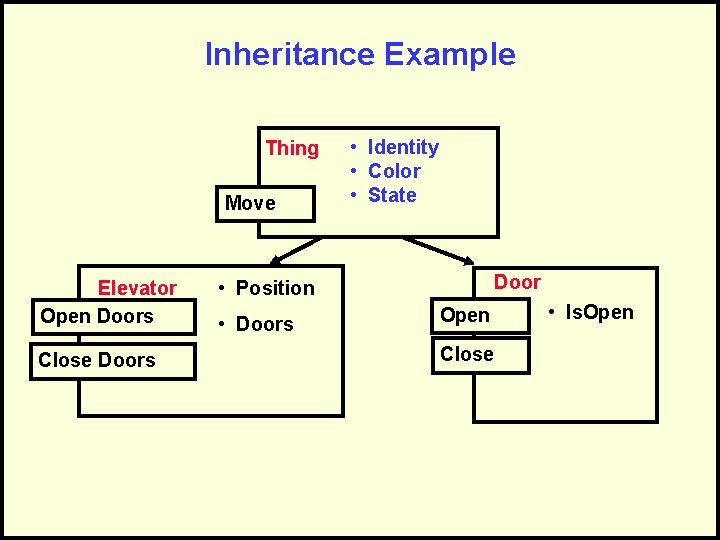 Inheritance Example

Thing
• Identity
• Color
• State
Move

Elevator
• Position
• Doors
Open Doors
Close Doors

Door
• IsOpen
Open
Close